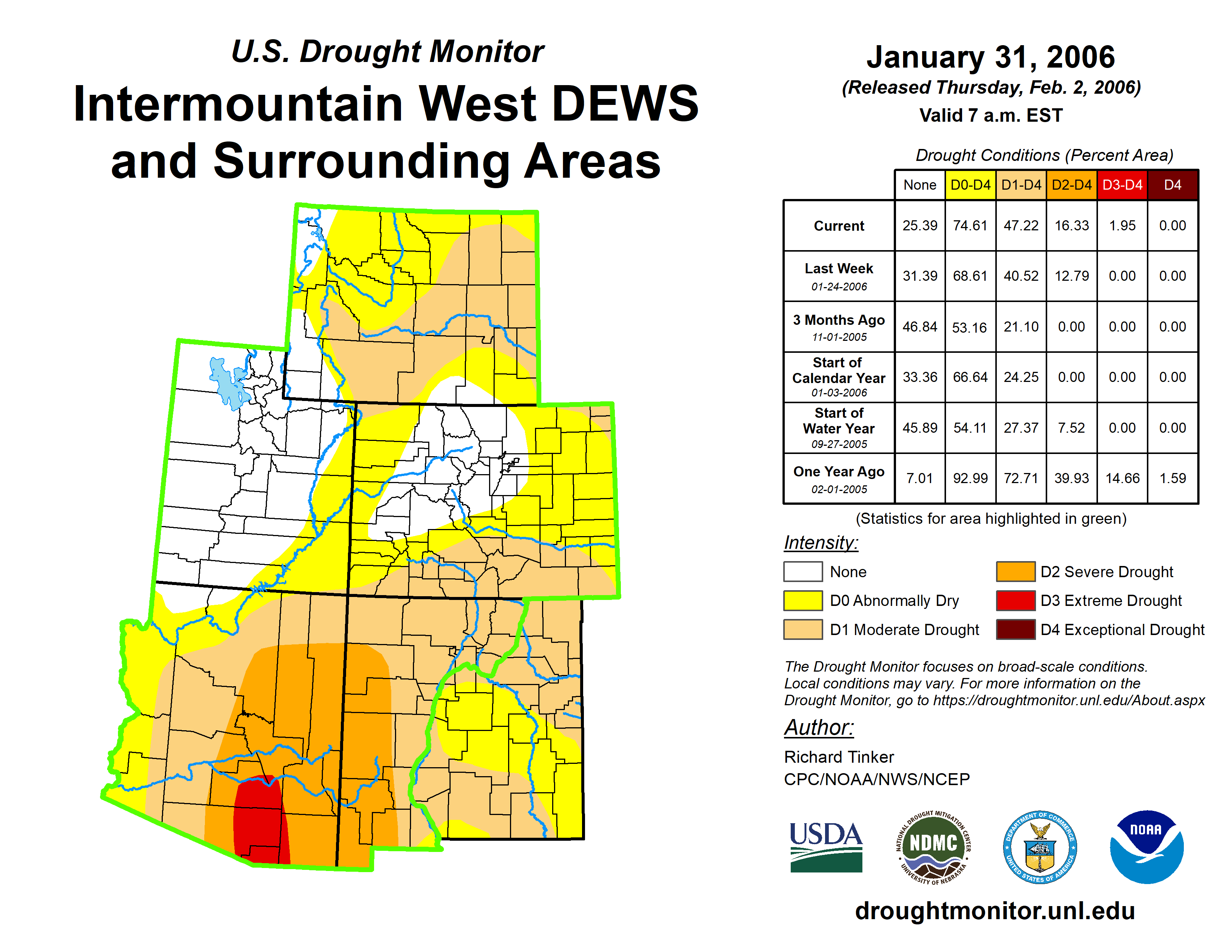 U.S. Drought Monitor
Intermountain West DEWS and Surrounding Areas

January 31, 2006
(Released Thursday, Feb. 2, 2006)
Valid 7 a.m. EST

Drought Conditions (Percent Area)

| | None | D0-D4 | D1-D4 | D2-D4 | D3-D4 | D4 |
|---|---|---|---|---|---|---|
| Current | 25.39 | 74.61 | 47.22 | 16.33 | 1.95 | 0.00 |
| Last Week 01-24-2006 | 31.39 | 68.61 | 40.52 | 12.79 | 0.00 | 0.00 |
| 3 Months Ago 11-01-2005 | 46.84 | 53.16 | 21.10 | 0.00 | 0.00 | 0.00 |
| Start of Calendar Year 01-03-2006 | 33.36 | 66.64 | 24.25 | 0.00 | 0.00 | 0.00 |
| Start of Water Year 09-27-2005 | 45.89 | 54.11 | 27.37 | 7.52 | 0.00 | 0.00 |
| One Year Ago 02-01-2005 | 7.01 | 92.99 | 72.71 | 39.93 | 14.66 | 1.59 |

(Statistics for area highlighted in green)

Intensity:
None
D0 Abnormally Dry
D1 Moderate Drought
D2 Severe Drought
D3 Extreme Drought
D4 Exceptional Drought

The Drought Monitor focuses on broad-scale conditions. Local conditions may vary. For more information on the Drought Monitor, go to https://droughtmonitor.unl.edu/About.aspx

Author:
Richard Tinker
CPC/NOAA/NWS/NCEP

USDA
NATIONAL DROUGHT MITIGATION CENTER NDMC UNIVERSITY OF NEBRASKA
DEPARTMENT OF COMMERCE UNITED STATES OF AMERICA
NOAA

droughtmonitor.unl.edu